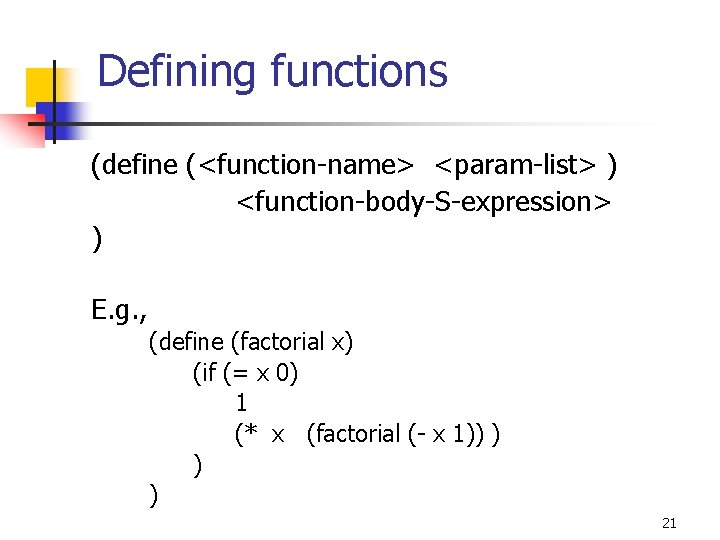 Defining functions

(define (<function-name> <param-list> )
<function-body-S-expression>
)

E.g.,
(define (factorial x)
(if (= x 0)
1
(* x (factorial (- x 1)) )
)
)

21